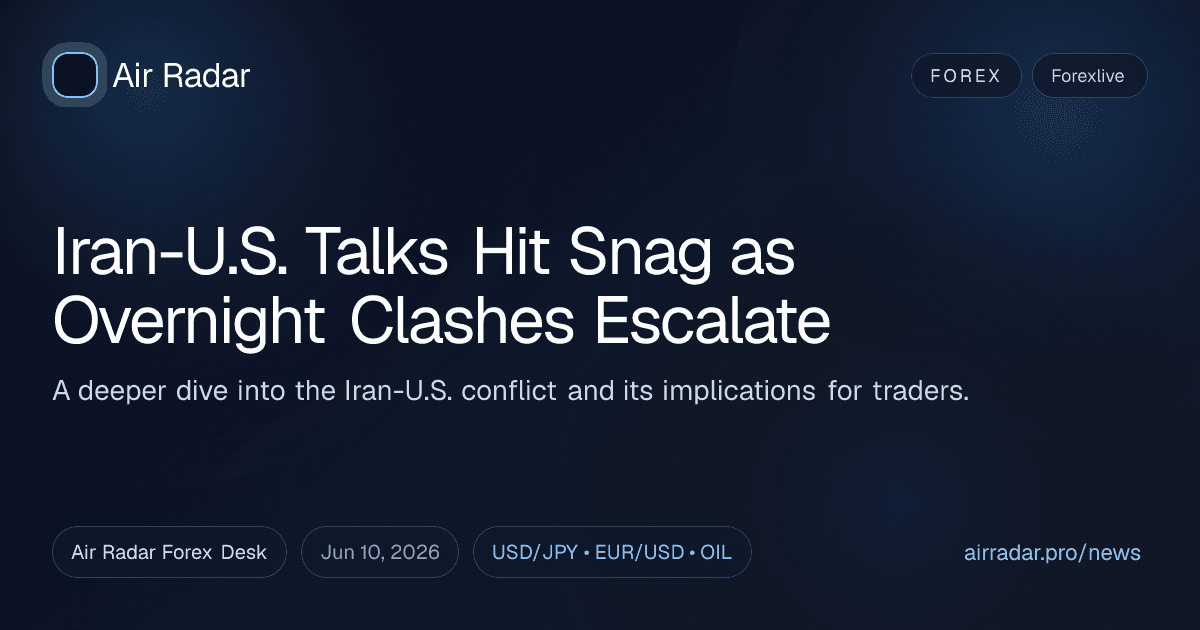 Air Radar

FOREX

Forexlive

Iran-U.S. Talks Hit Snag as Overnight Clashes Escalate

A deeper dive into the Iran-U.S. conflict and its implications for traders.

Air Radar Forex Desk

Jun 10, 2026

USD/JPY • EUR/USD • OIL

airradar.pro/news